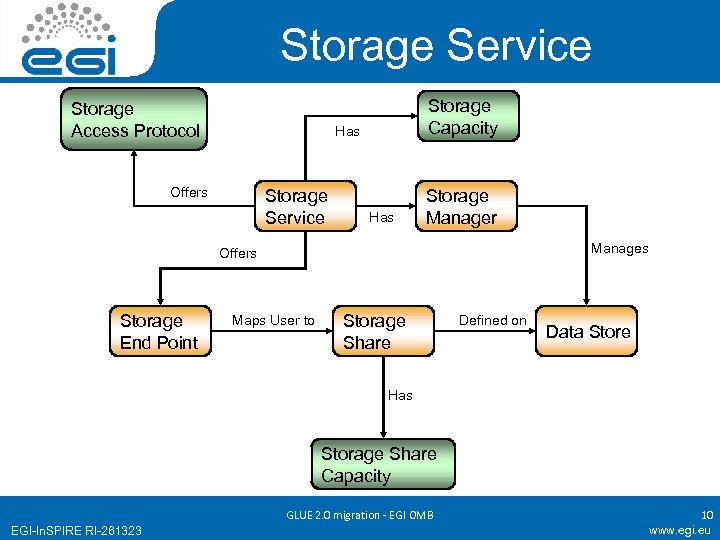 egi

Storage Service

Storage Access Protocol

Has

Storage Capacity

Offers

Storage Service

Has

Storage Manager

Offers

Manages

Storage End Point

Maps User to

Storage Share

Defined on

Data Store

Has

Storage Share Capacity

GLUE 2.0 migration - EGI OMB

10

EGI-InSPIRE RI-261323

www.egi.eu